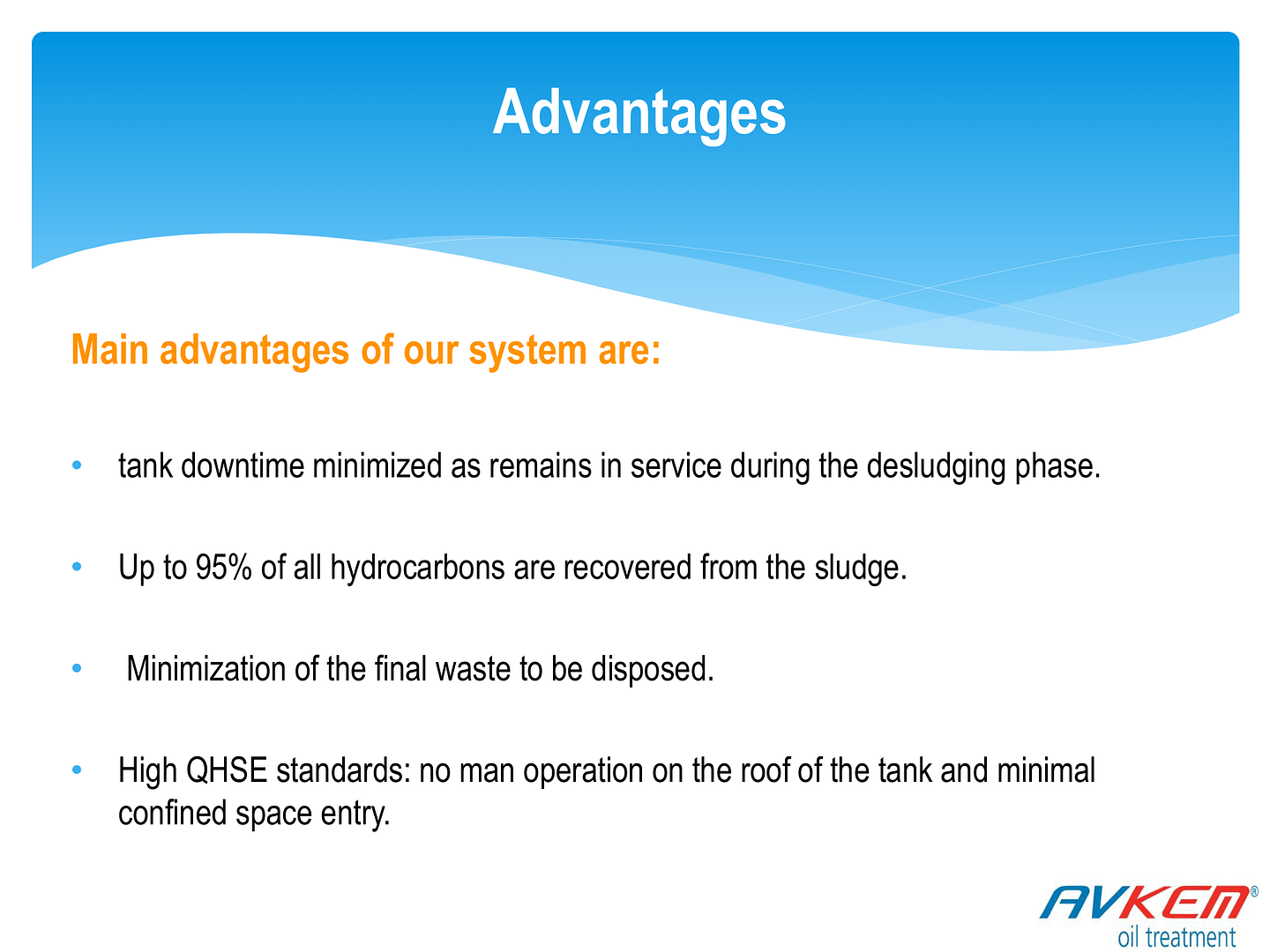 Advantages

Main advantages of our system are:

• tank downtime minimized as remains in service during the desludging phase.

• Up to 95% of all hydrocarbons are recovered from the sludge.

• Minimization of the final waste to be disposed.

• High QHSE standards: no man operation on the roof of the tank and minimal confined space entry.

AVKEM®
oil treatment